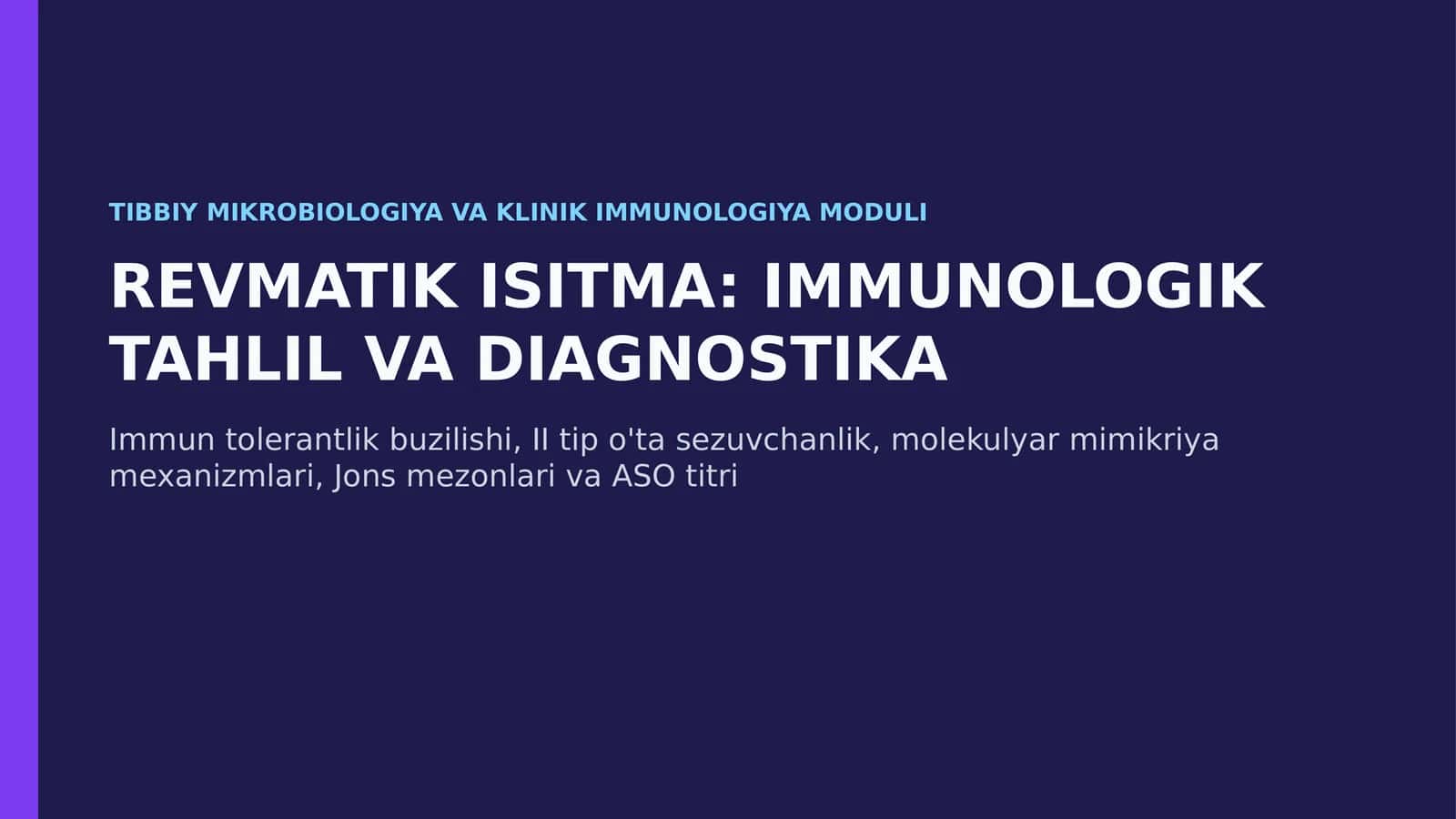 TIBBIY MIKROBIOLOGIYA VA KLINIK IMMUNOLOGIYA MODULI

REVMATIK ISITMA: IMMUNOLOGIK TAHLIL VA DIAGNOSTIKA

Immun tolerantlik buzilishi, II tip o'ta sezuvchanlik, molekulyar mimikriya mexanizmlari, Jons mezonlari va ASO titri